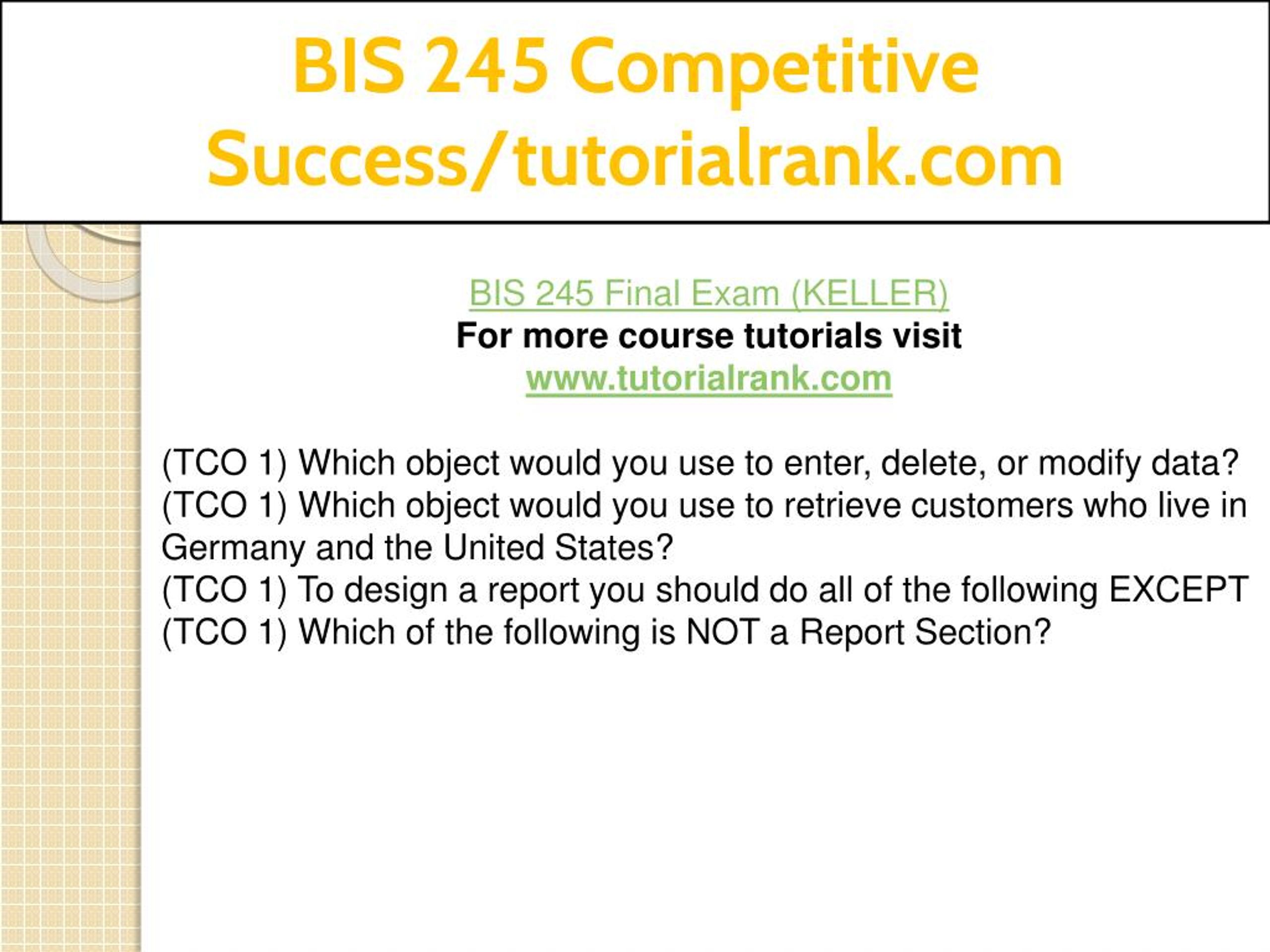 BIS 245 Competitive Success/tutorialrank.com

BIS 245 Final Exam (KELLER)
For more course tutorials visit
www.tutorialrank.com

(TCO 1) Which object would you use to enter, delete, or modify data?
(TCO 1) Which object would you use to retrieve customers who live in Germany and the United States?
(TCO 1) To design a report you should do all of the following EXCEPT
(TCO 1) Which of the following is NOT a Report Section?